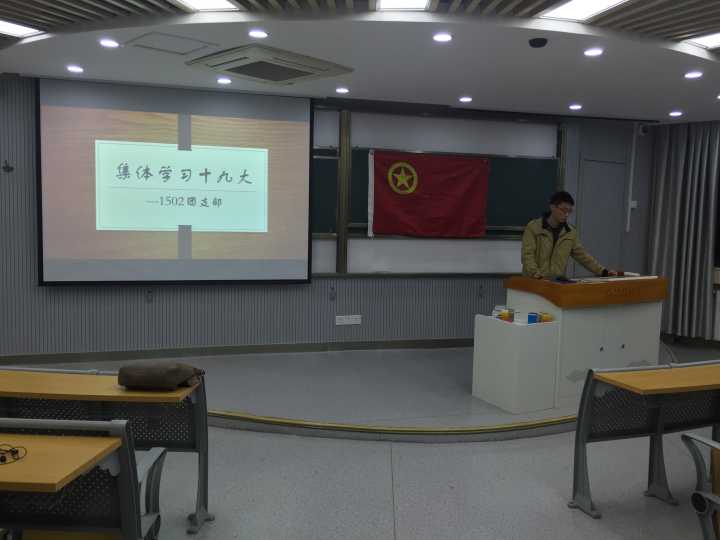 集体学习十九大

—1502团支部